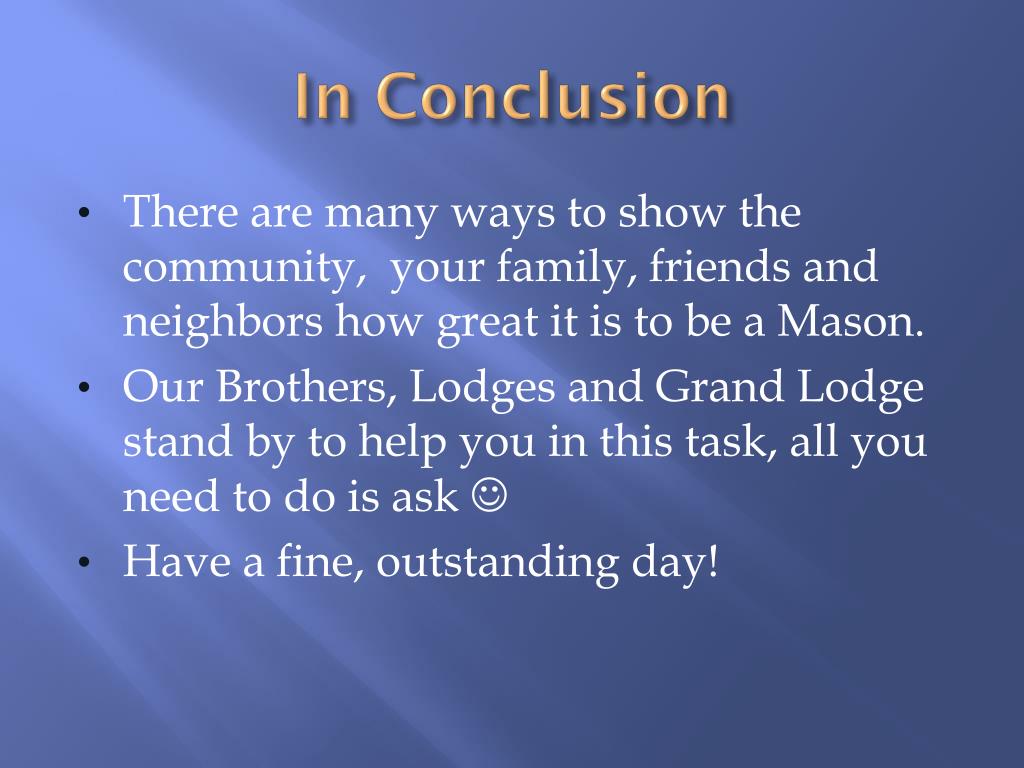 In Conclusion

• There are many ways to show the community,  your family, friends and neighbors how great it is to be a Mason.
• Our Brothers, Lodges and Grand Lodge stand by to help you in this task, all you need to do is ask ☺
• Have a fine, outstanding day!